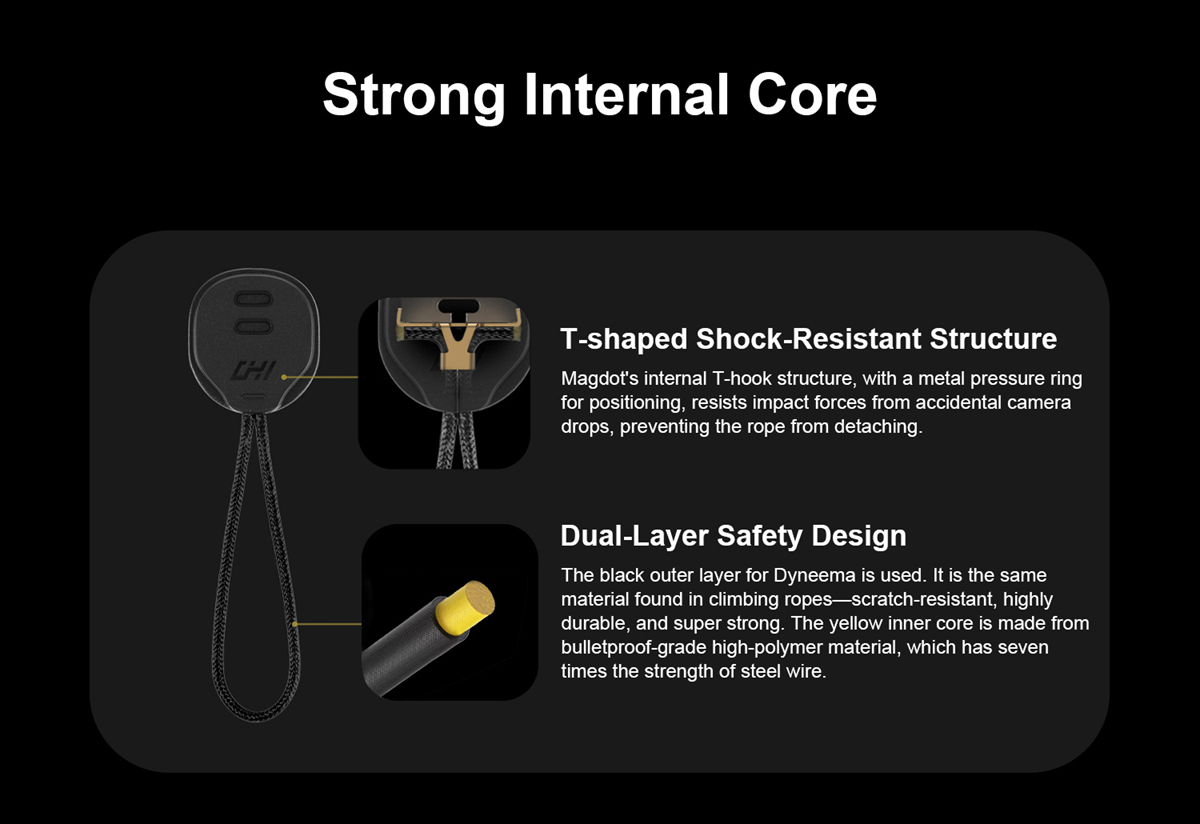 Strong Internal Core

LHI

T-shaped Shock-Resistant Structure

Magdot's internal T-hook structure, with a metal pressure ring for positioning, resists impact forces from accidental camera drops, preventing the rope from detaching.

Dual-Layer Safety Design

The black outer layer for Dyneema is used. It is the same material found in climbing ropes—scratch-resistant, highly durable, and super strong. The yellow inner core is made from bulletproof-grade high-polymer material, which has seven times the strength of steel wire.